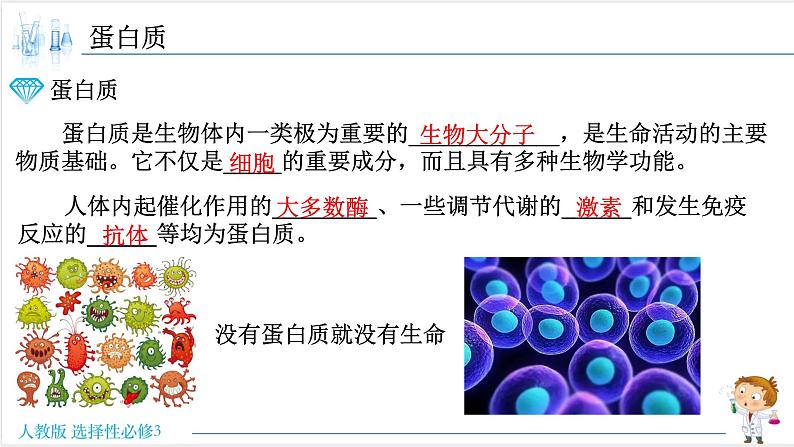 蛋白质

蛋白质

蛋白质是生物体内一类极为重要的 生物大分子 ，是生命活动的主要物质基础。它不仅是 细胞 的重要成分，而且具有多种生物学功能。

人体内起催化作用的 大多数酶 、一些调节代谢的 激素 和发生免疫反应的 抗体 等均为蛋白质。

没有蛋白质就没有生命

人教版 选择性必修3